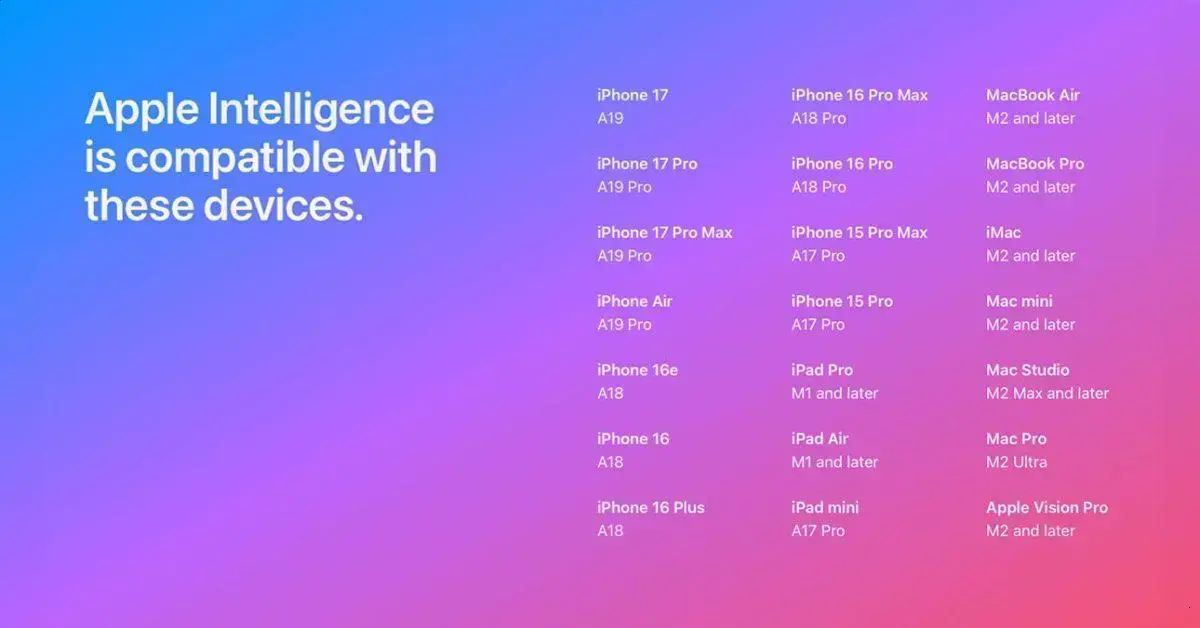 Apple Intelligence is compatible with these devices.

iPhone 17
A19

iPhone 17 Pro
A19 Pro

iPhone 17 Pro Max
A19 Pro

iPhone Air
A19 Pro

iPhone 16e
A18

iPhone 16
A18

iPhone 16 Plus
A18

iPhone 16 Pro Max
A18 Pro

iPhone 16 Pro
A18 Pro

iPhone 15 Pro Max
A17 Pro

iPhone 15 Pro
A17 Pro

iPad Pro
M1 and later

iPad Air
M1 and later

iPad mini
A17 Pro

MacBook Air
M2 and later

MacBook Pro
M2 and later

iMac
M2 and later

Mac mini
M2 and later

Mac Studio
M2 Max and later

Mac Pro
M2 Ultra

Apple Vision Pro
M2 and later